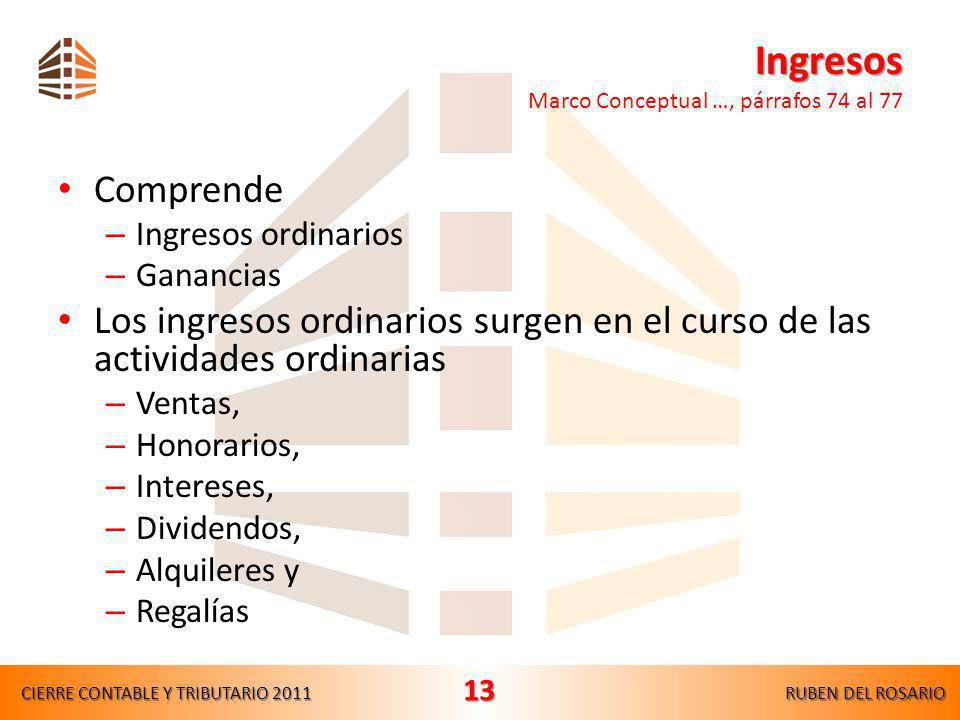 Ingresos
Marco Conceptual …, párrafos 74 al 77

• Comprende
– Ingresos ordinarios
– Ganancias
• Los ingresos ordinarios surgen en el curso de las actividades ordinarias
– Ventas,
– Honorarios,
– Intereses,
– Dividendos,
– Alquileres y
– Regalías

CIERRE CONTABLE Y TRIBUTARIO 2011
13
RUBEN DEL ROSARIO